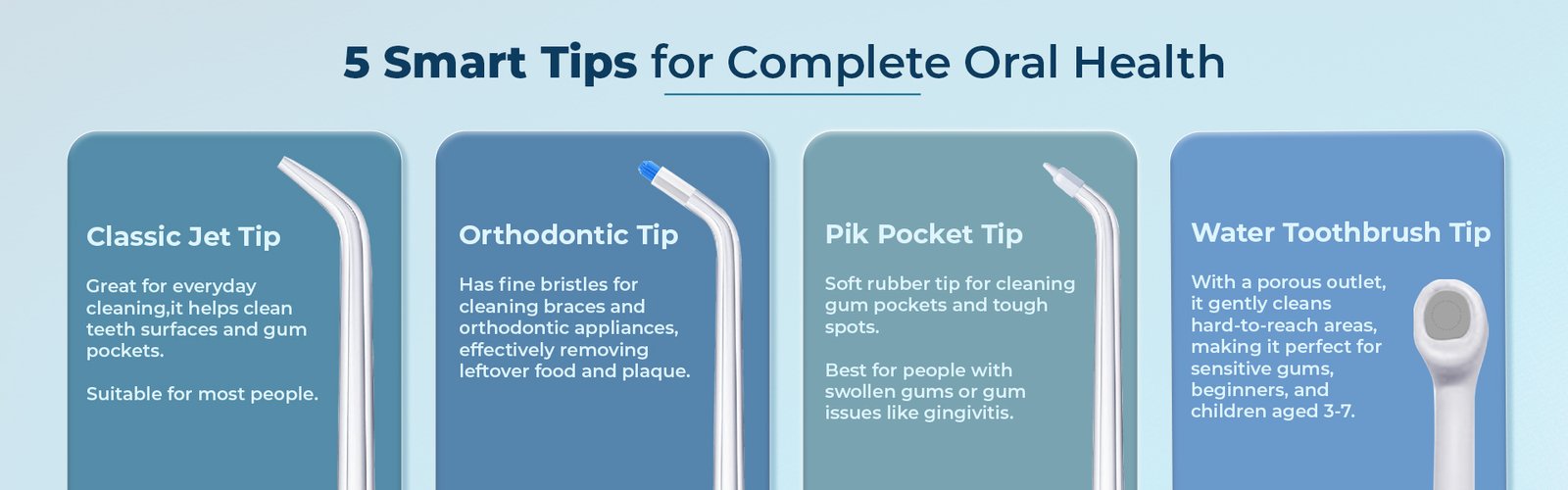 5 Smart Tips for Complete Oral Health

Classic Jet Tip

Great for everyday cleaning,it helps clean teeth surfaces and gum pockets.

Suitable for most people.

Orthodontic Tip

Has fine bristles for cleaning braces and orthodontic appliances, effectively removing leftover food and plaque.

Pik Pocket Tip

Soft rubber tip for cleaning gum pockets and tough spots.

Best for people with swollen gums or gum issues like gingivitis.

Water Toothbrush Tip

With a porous outlet, it gently cleans hard-to-reach areas, making it perfect for sensitive gums, beginners, and children aged 3-7.